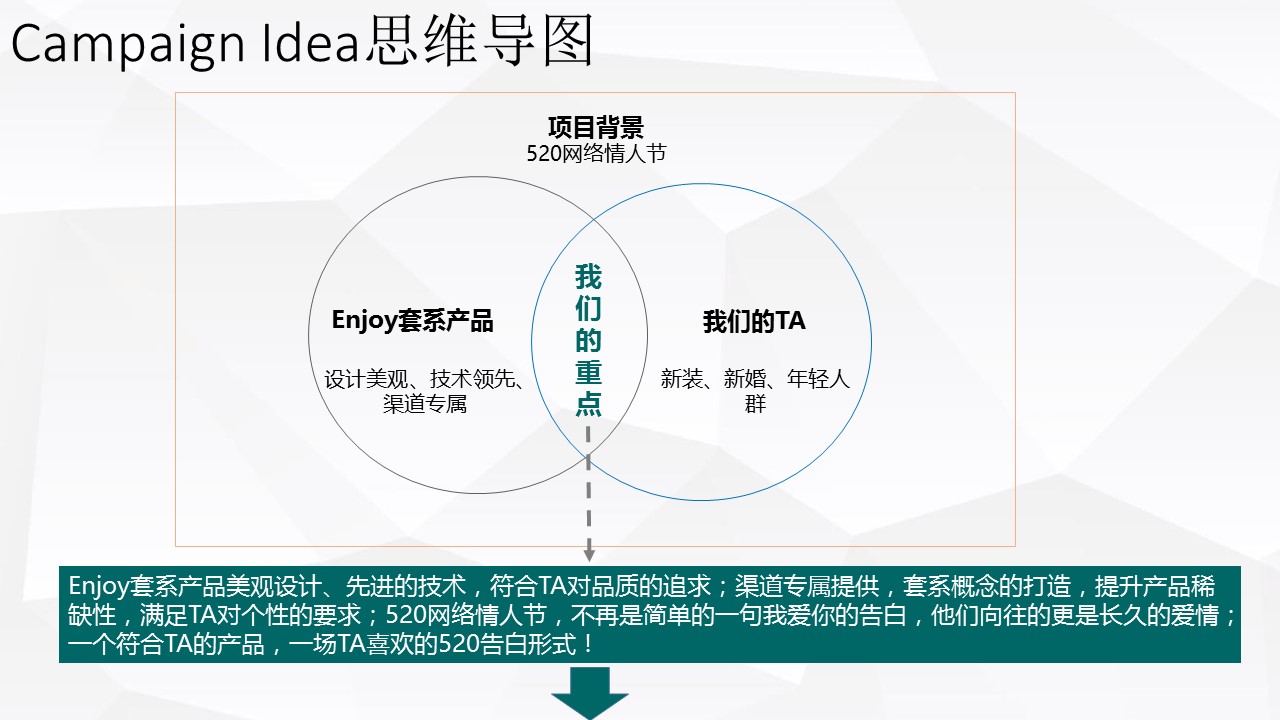 Campaign Idea思维导图

项目背景
520网络情人节

Enjoy套系产品

设计美观、技术领先、渠道专属

我们的重点

我们的TA

新装、新婚、年轻人群

Enjoy套系产品美观设计、先进的技术，符合TA对品质的追求；渠道专属提供，套系概念的打造，提升产品稀缺性，满足TA对个性的要求；520网络情人节，不再是简单的一句我爱你的告白，他们向往的更是长久的爱情；一个符合TA的产品，一场TA喜欢的520告白形式！